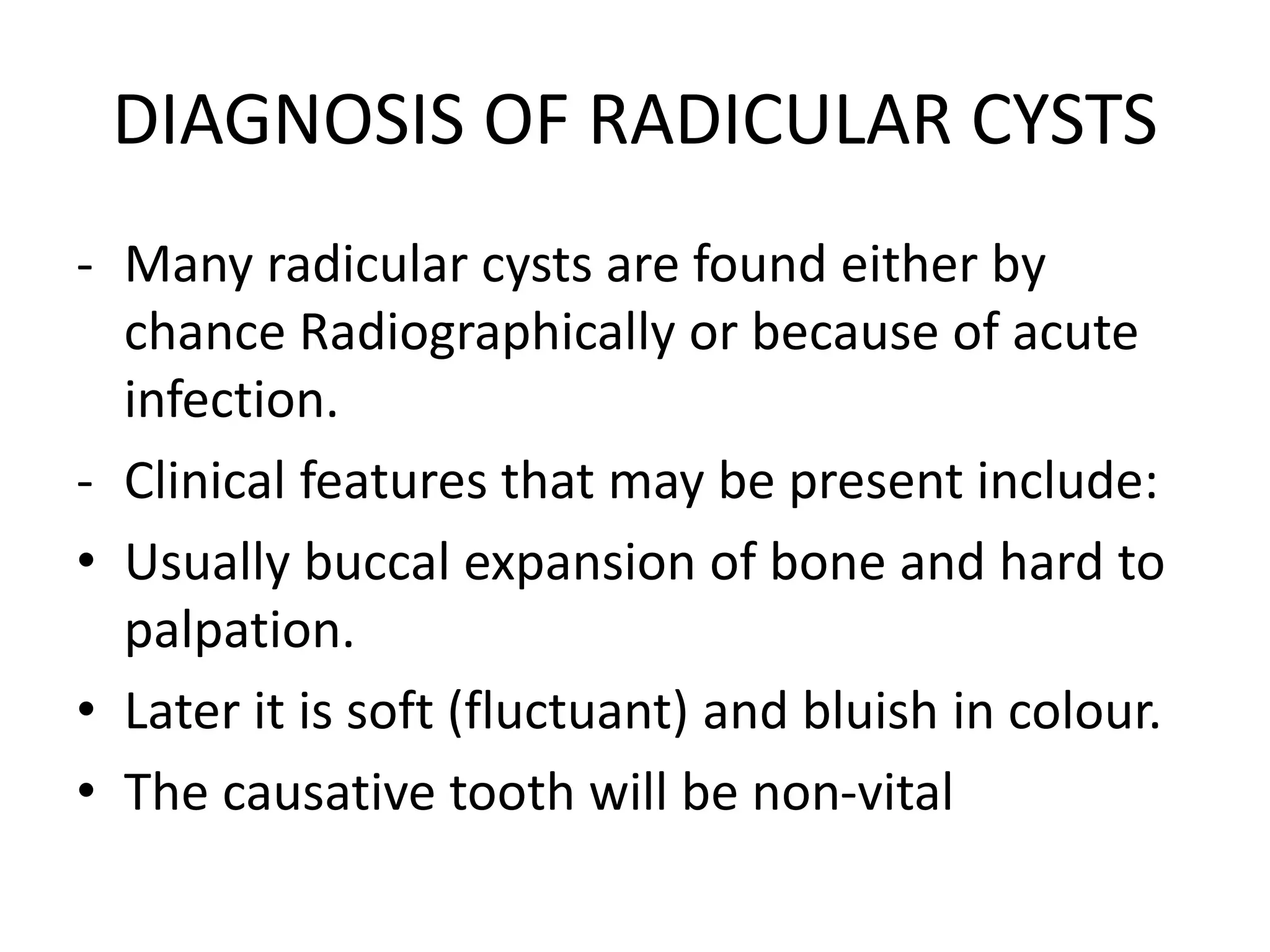 DIAGNOSIS OF RADICULAR CYSTS

- Many radicular cysts are found either by chance Radiographically or because of acute infection.
- Clinical features that may be present include:
• Usually buccal expansion of bone and hard to palpation.
• Later it is soft (fluctuant) and bluish in colour.
• The causative tooth will be non-vital